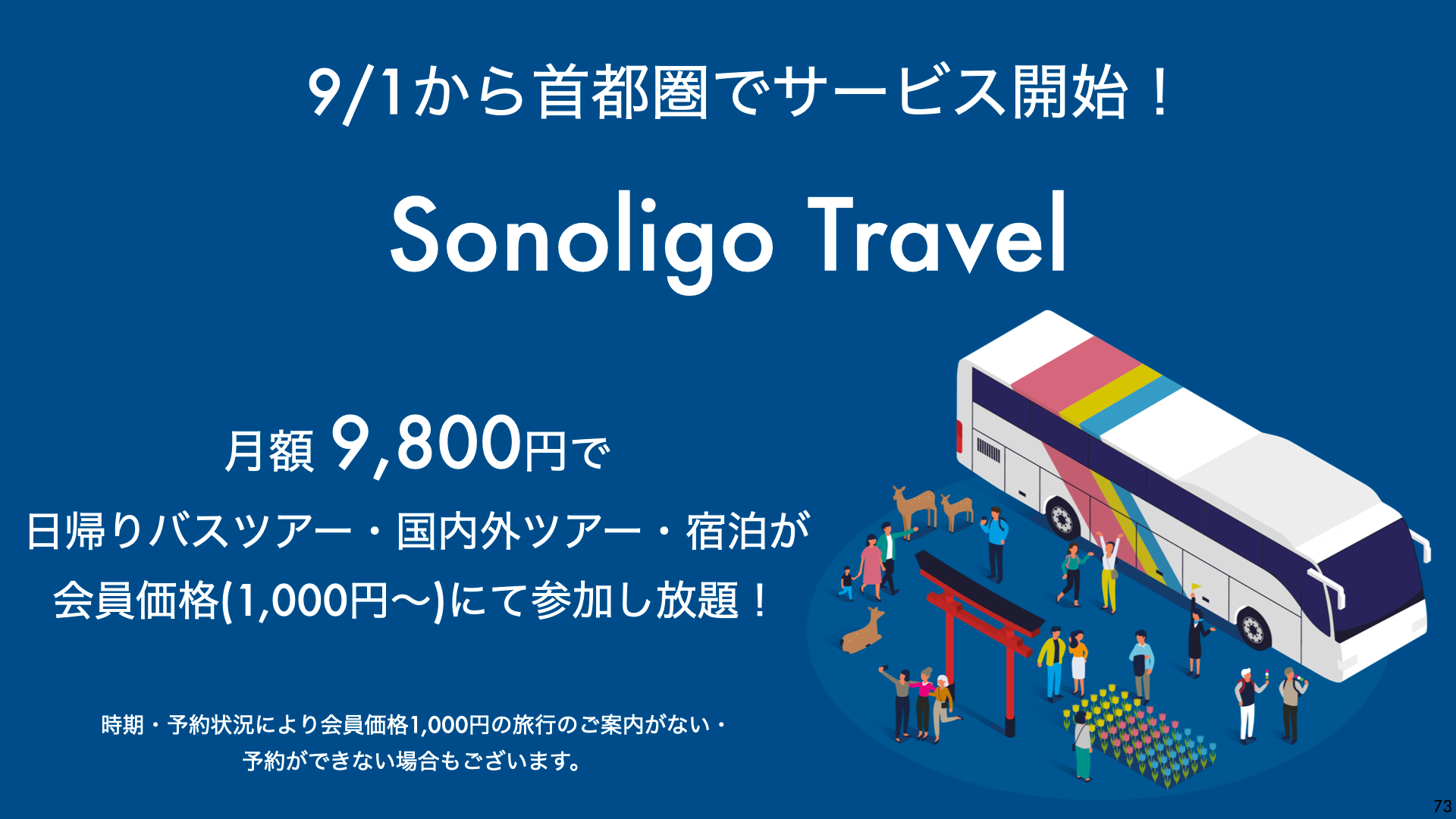 9/1から首都圏でサービス開始！

Sonoligo Travel

月額 9,800円で
日帰りバスツアー・国内外ツアー・宿泊が
会員価格(1,000円〜)にて参加し放題！

時期・予約状況により会員価格1,000円の旅行のご案内がない・
予約ができない場合もございます。

73